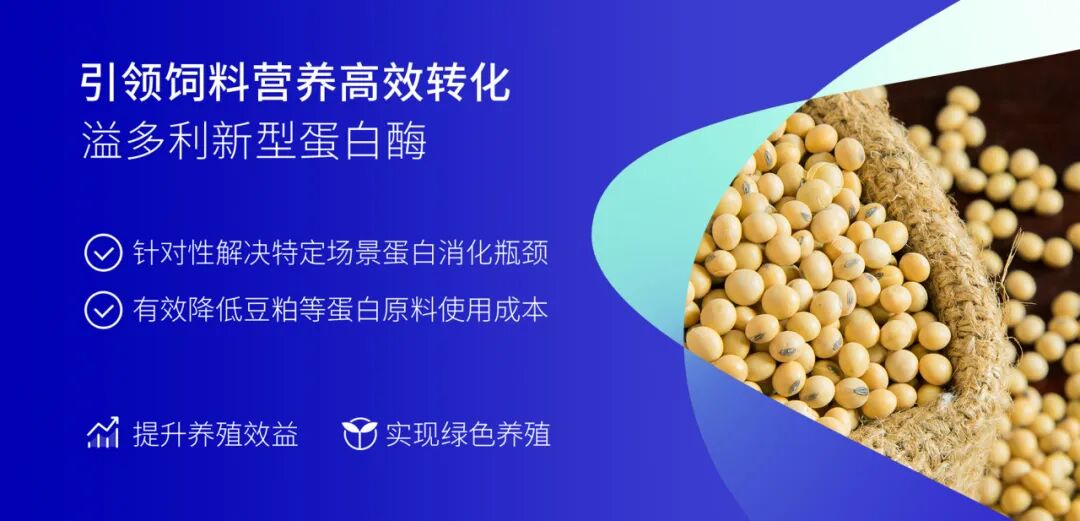 引领饲料营养高效转化
溢多利新型蛋白酶

针对性解决特定场景蛋白消化瓶颈

有效降低豆粕等蛋白原料使用成本

提升养殖效益　实现绿色养殖